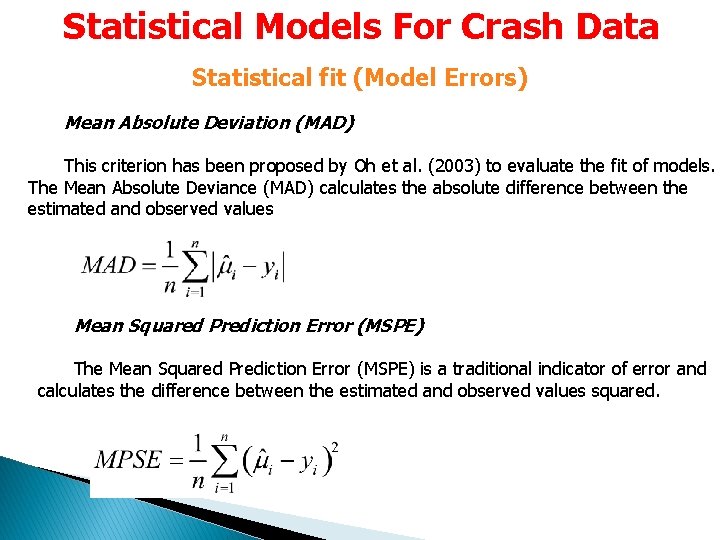 Statistical Models For Crash Data

Statistical fit (Model Errors)

Mean Absolute Deviation (MAD)

This criterion has been proposed by Oh et al. (2003) to evaluate the fit of models. The Mean Absolute Deviance (MAD) calculates the absolute difference between the estimated and observed values

$MAD = \frac{1}{n}\sum_{i=1}^{n}\left|\hat{\mu}_i - y_i\right|$

Mean Squared Prediction Error (MSPE)

The Mean Squared Prediction Error (MSPE) is a traditional indicator of error and calculates the difference between the estimated and observed values squared.

$MPSE = \frac{1}{n}\sum_{i=1}^{n}\left(\hat{\mu}_i - y_i\right)^2$